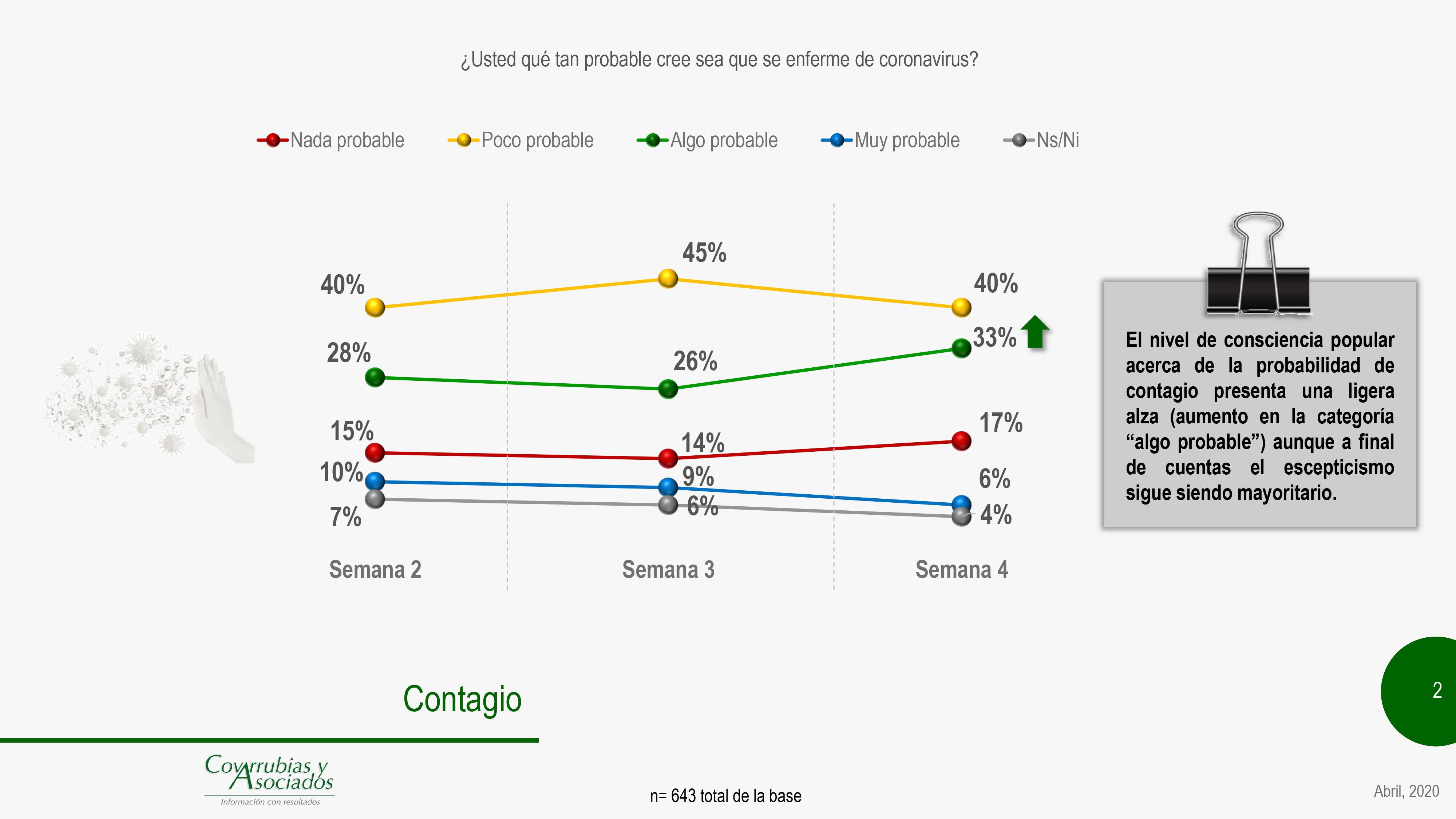 ¿Usted qué tan probable cree sea que se enferme de coronavirus?

Nada probable
Poco probable
Algo probable
Muy probable
Ns/Ni

40%
45%
40%
28%
26%
33%
15%
14%
17%
10%
9%
6%
7%
6%
4%

Semana 2
Semana 3
Semana 4

El nivel de consciencia popular acerca de la probabilidad de contagio presenta una ligera alza (aumento en la categoría “algo probable”) aunque a final de cuentas el escepticismo sigue siendo mayoritario.

Contagio

2

Covarrubias y Asociados
Información con resultados

n= 643 total de la base

Abril, 2020